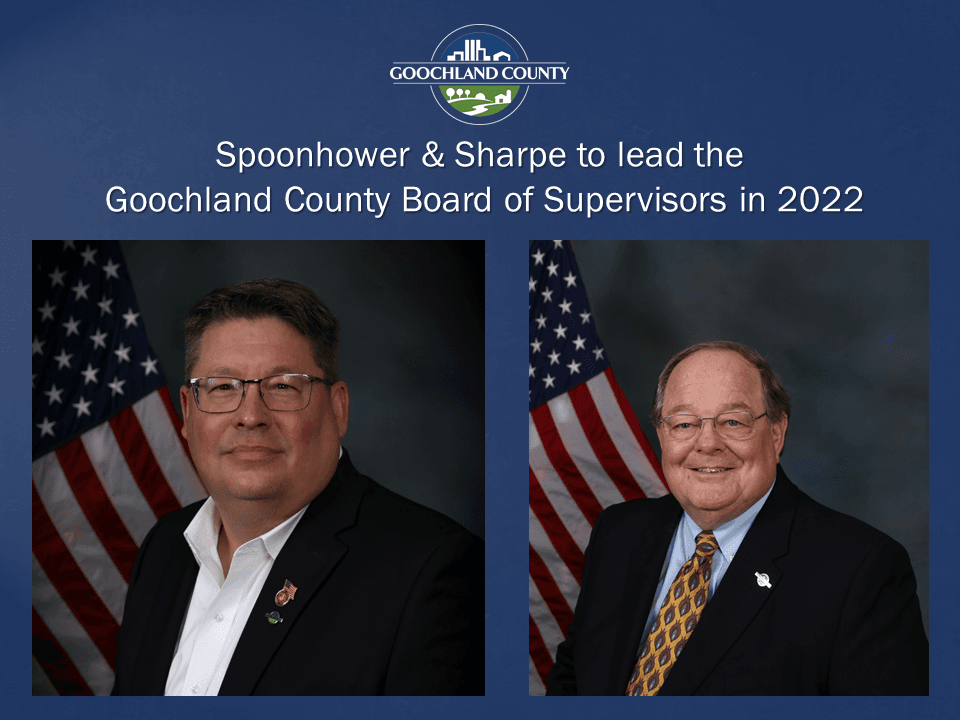 GOOCHLAND COUNTY

Spoonhower & Sharpe to lead the Goochland County Board of Supervisors in 2022